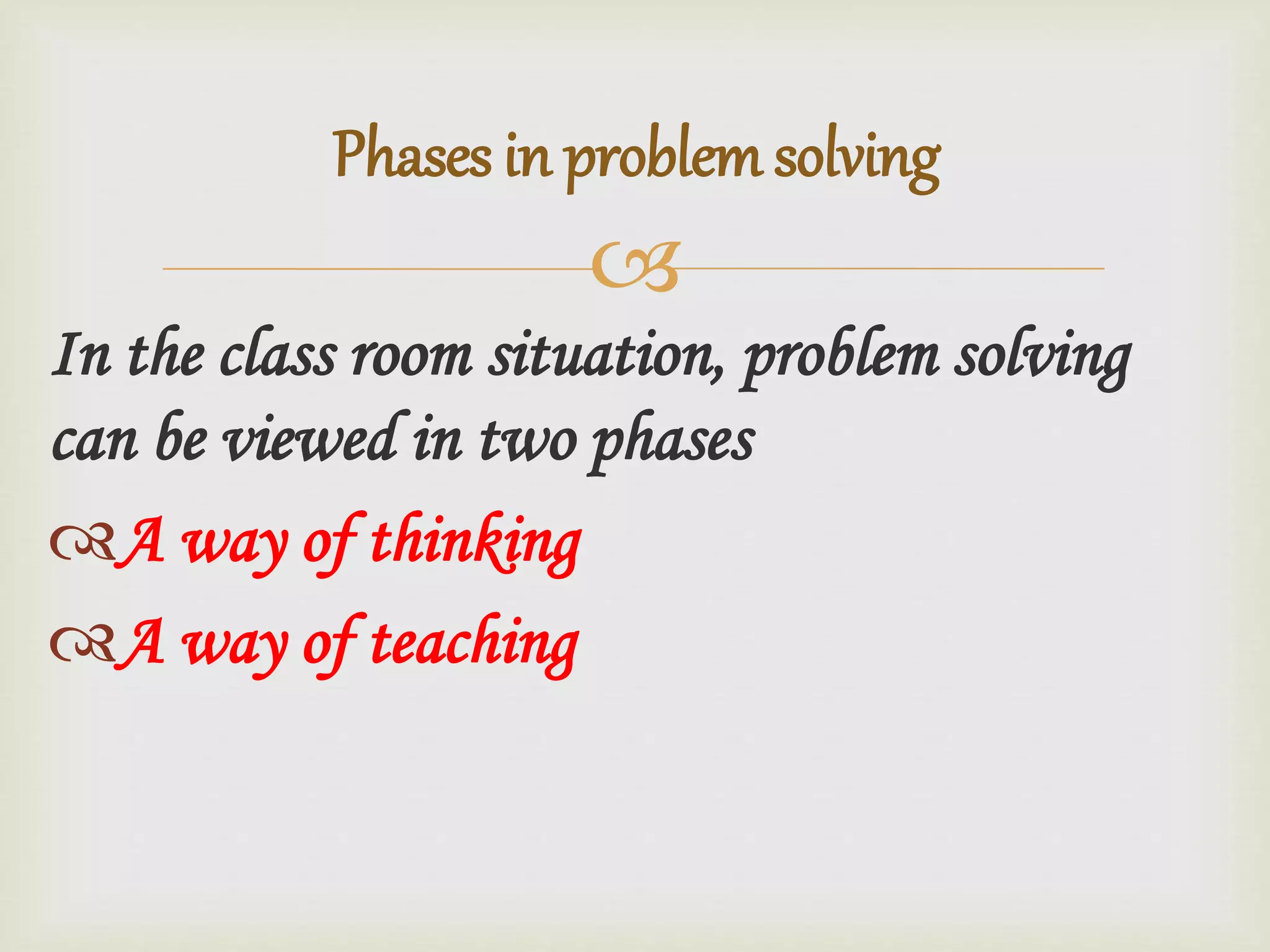 Phases in problem solving

In the class room situation, problem solving can be viewed in two phases

A way of thinking

A way of teaching